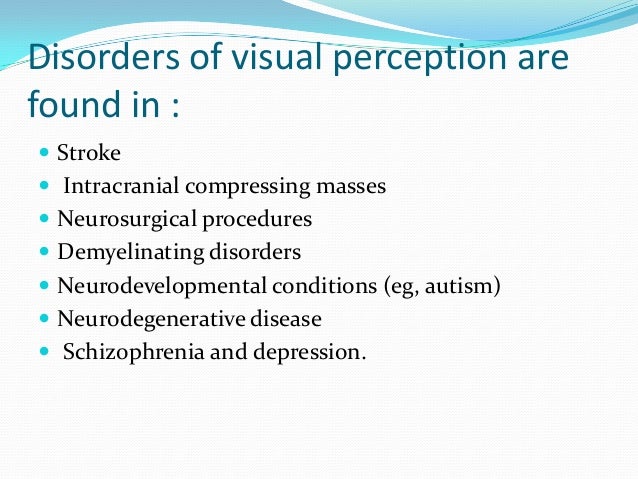 Disorders of visual perception are found in :

- Stroke
- Intracranial compressing masses
- Neurosurgical procedures
- Demyelinating disorders
- Neurodevelopmental conditions (eg, autism)
- Neurodegenerative disease
- Schizophrenia and depression.